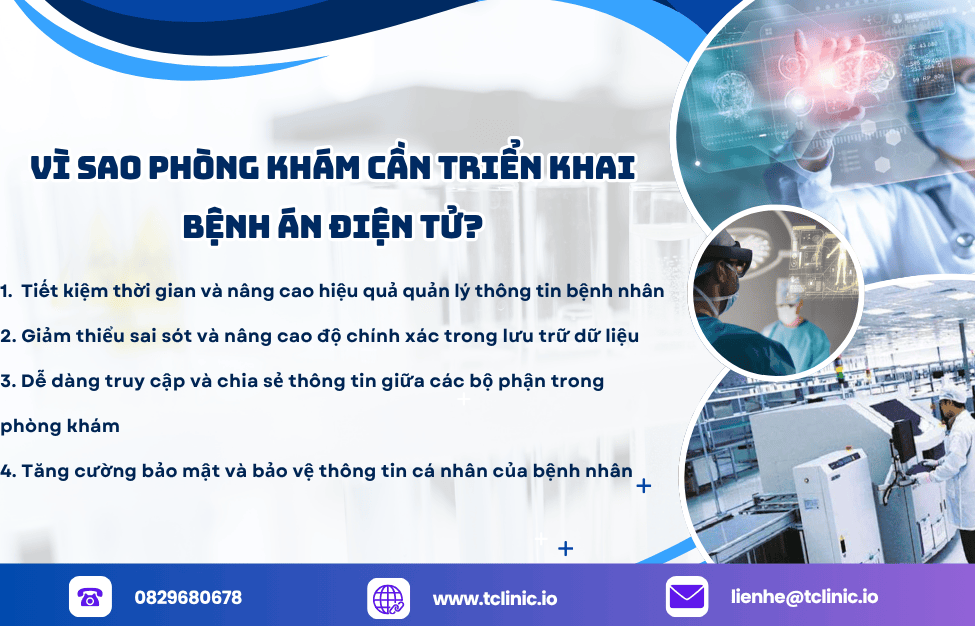 VÌ SAO PHÒNG KHÁM CẦN TRIỂN KHAI BỆNH ÁN ĐIỆN TỬ?

1. Tiết kiệm thời gian và nâng cao hiệu quả quản lý thông tin bệnh nhân

2. Giảm thiểu sai sót và nâng cao độ chính xác trong lưu trữ dữ liệu

3. Dễ dàng truy cập và chia sẻ thông tin giữa các bộ phận trong phòng khám

4. Tăng cường bảo mật và bảo vệ thông tin cá nhân của bệnh nhân

0829680678

www.tclinic.io

lienhe@tclinic.io